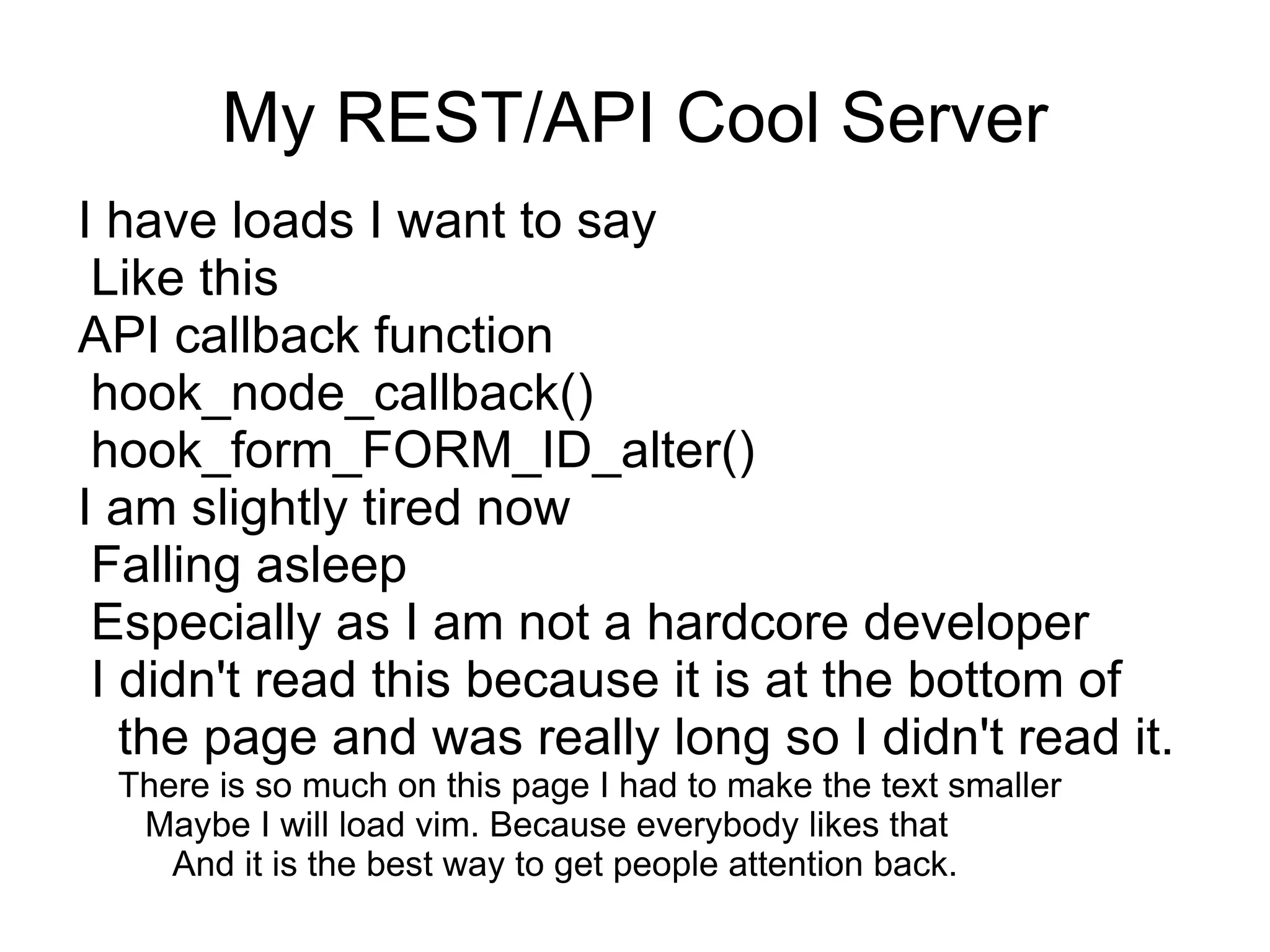 My REST/API Cool Server

I have loads I want to say
Like this
API callback function
hook_node_callback()
hook_form_FORM_ID_alter()
I am slightly tired now
Falling asleep
Especially as I am not a hardcore developer
I didn't read this because it is at the bottom of the page and was really long so I didn't read it.
There is so much on this page I had to make the text smaller
Maybe I will load vim. Because everybody likes that
And it is the best way to get people attention back.